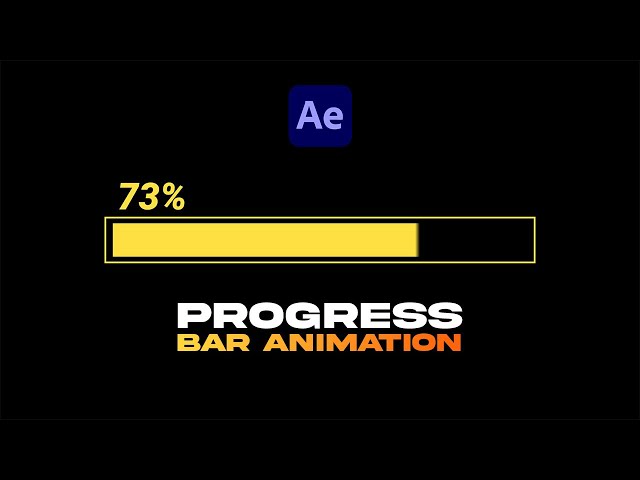 Ae

73%

PROGRESS
BAR ANIMATION